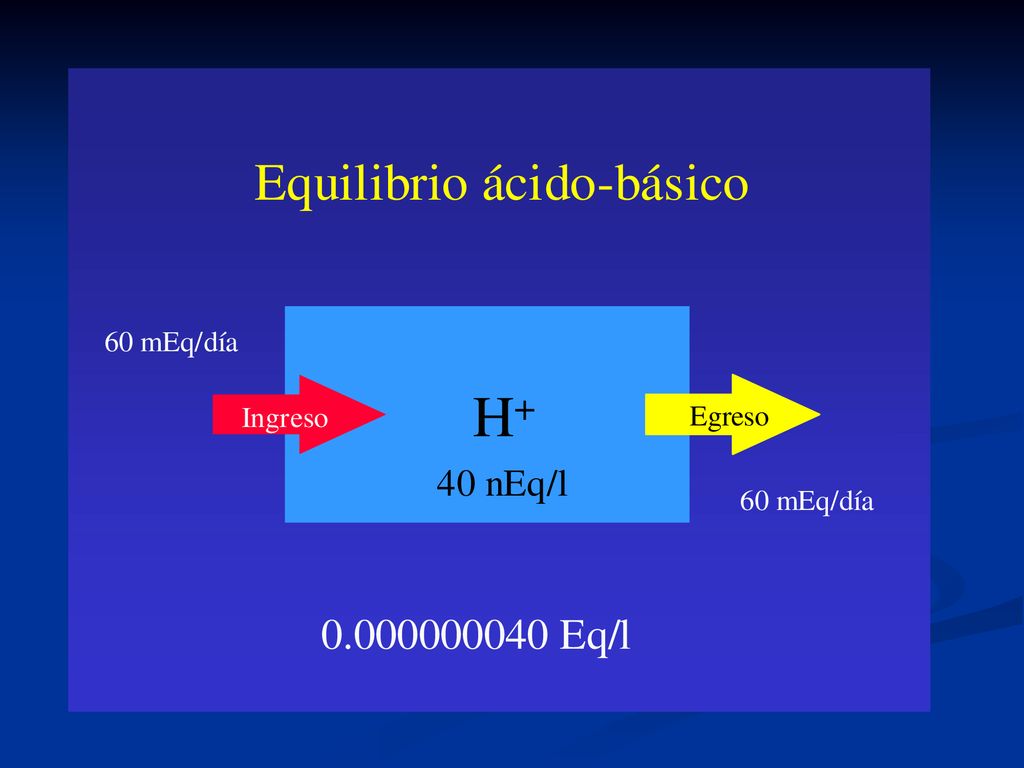 Equilibrio ácido-básico

60 mEq/día

Ingreso

$H^+$

40 nEq/l

Egreso

60 mEq/día

0.000000040 Eq/l